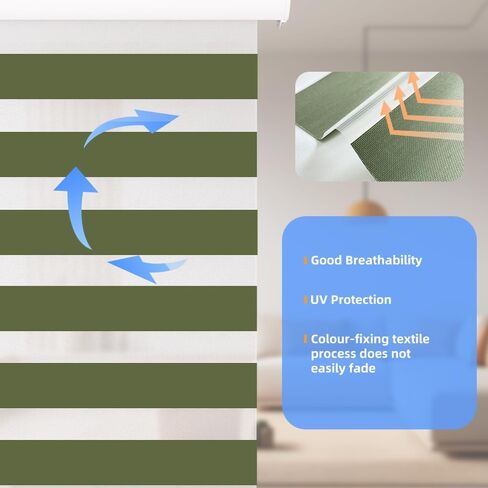 Good Breathability

UV Protection

Colour-fixing textile process does not easily fade